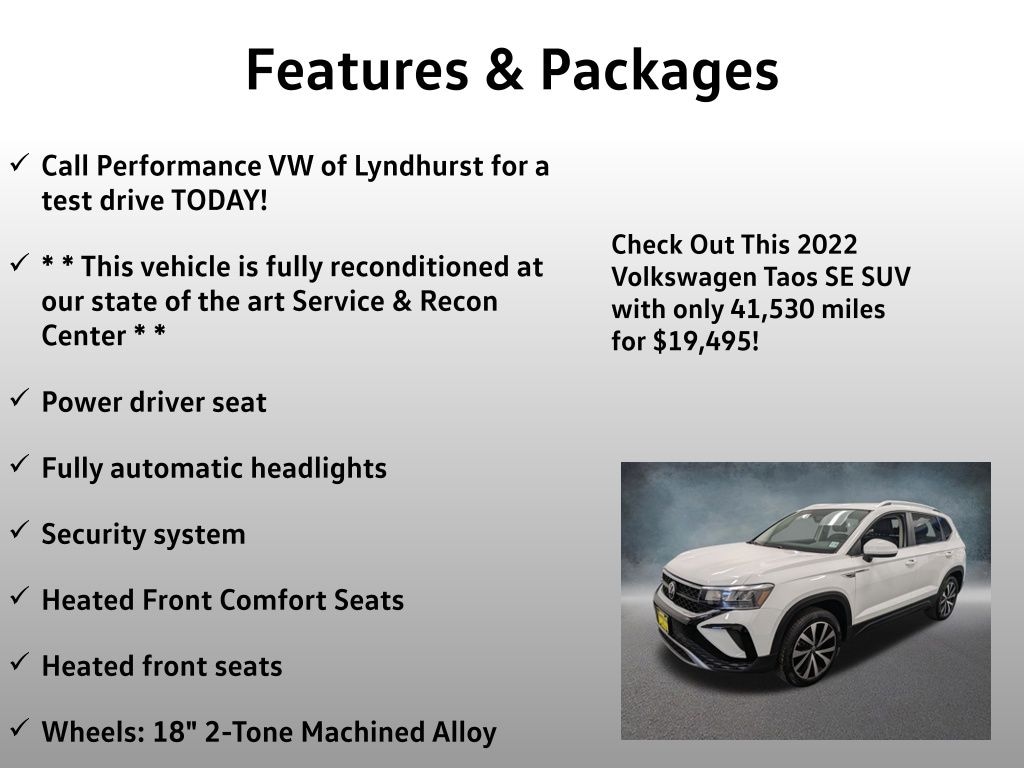 Features & Packages

✓ Call Performance VW of Lyndhurst for a test drive TODAY!

✓ * * This vehicle is fully reconditioned at our state of the art Service & Recon Center * *

✓ Power driver seat

✓ Fully automatic headlights

✓ Security system

✓ Heated Front Comfort Seats

✓ Heated front seats

✓ Wheels: 18" 2-Tone Machined Alloy

Check Out This 2022 Volkswagen Taos SE SUV with only 41,530 miles for $19,495!